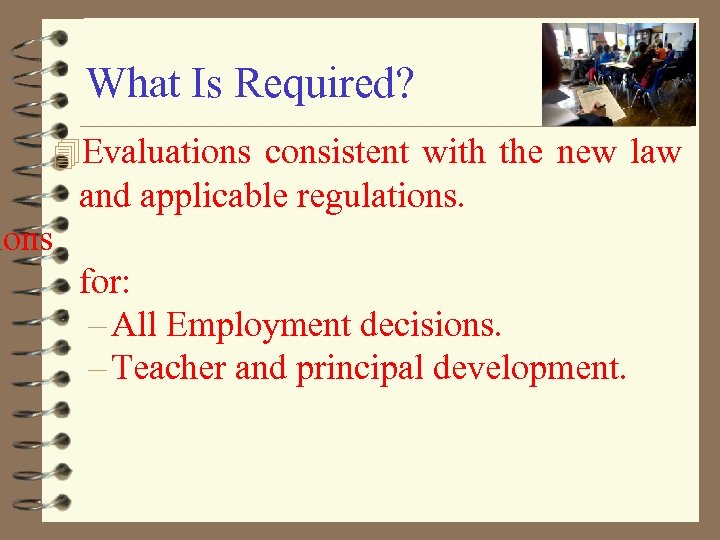 What Is Required?

Evaluations consistent with the new law and applicable regulations.

ons

for:

– All Employment decisions.

– Teacher and principal development.